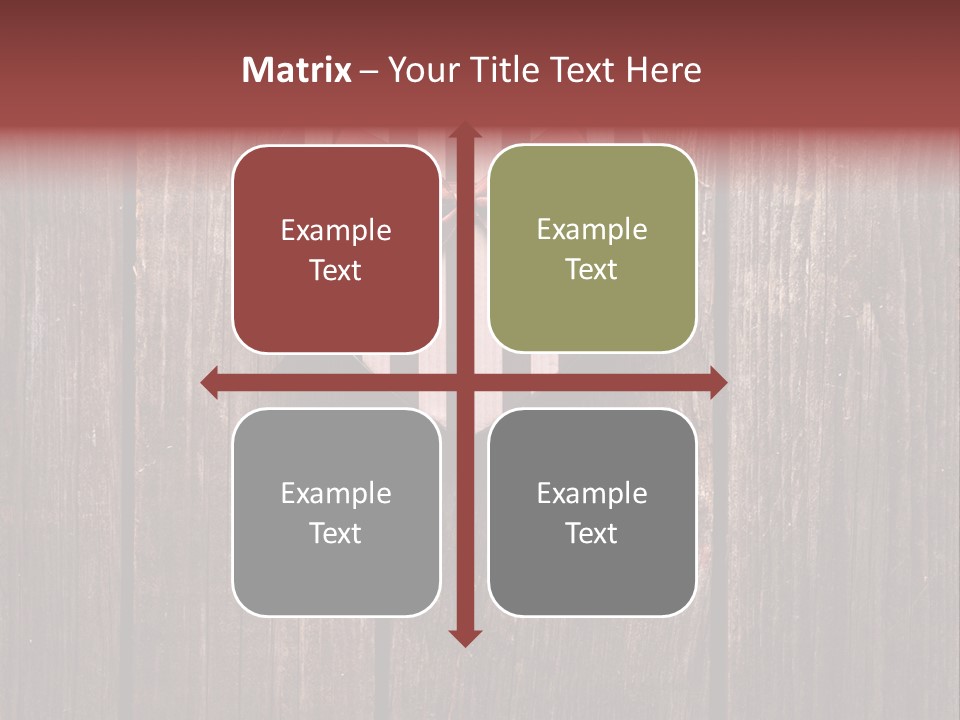 Matrix – Your Title Text Here

Example Text

Example Text

Example Text

Example Text